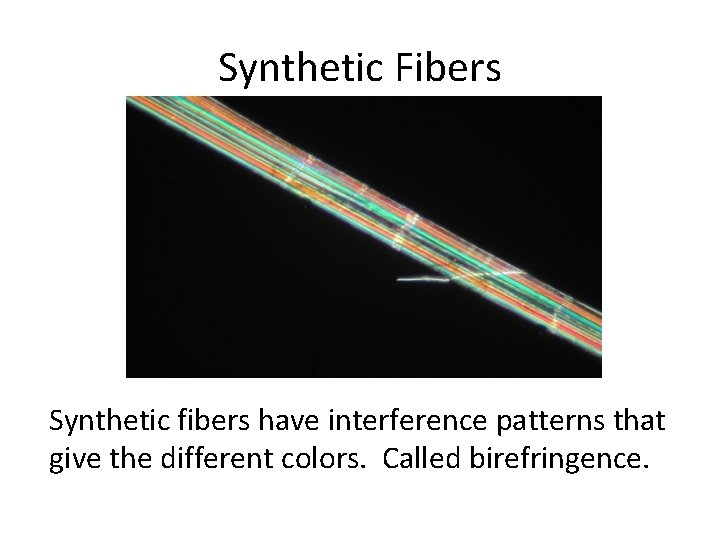 Synthetic Fibers

Synthetic fibers have interference patterns that give the different colors. Called birefringence.